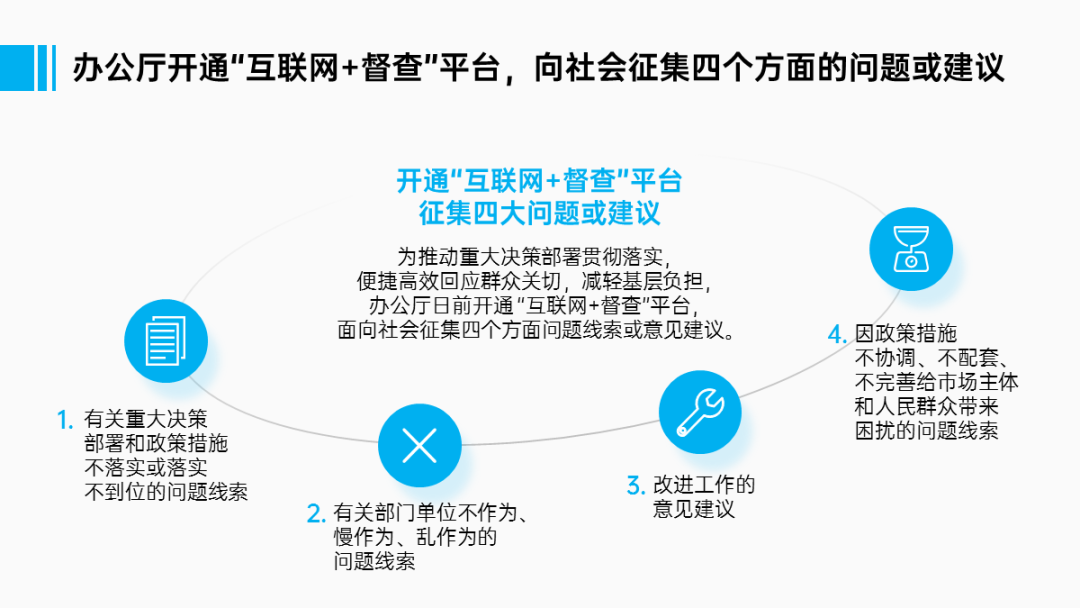 办公厅开通“互联网+督查”平台，向社会征集四个方面的问题或建议

开通“互联网+督查”平台
征集四大问题或建议

为推动重大决策部署贯彻落实，便捷高效回应群众关切，减轻基层负担，办公厅日前开通“互联网+督查”平台，面向社会征集四个方面问题线索或意见建议。

1. 有关重大决策部署和政策措施不落实或落实不到位的问题线索

2. 有关部门单位不作为、慢作为、乱作为的问题线索

3. 改进工作的意见建议

4. 因政策措施不协调、不配套、不完善给市场主体和人民群众带来困扰的问题线索